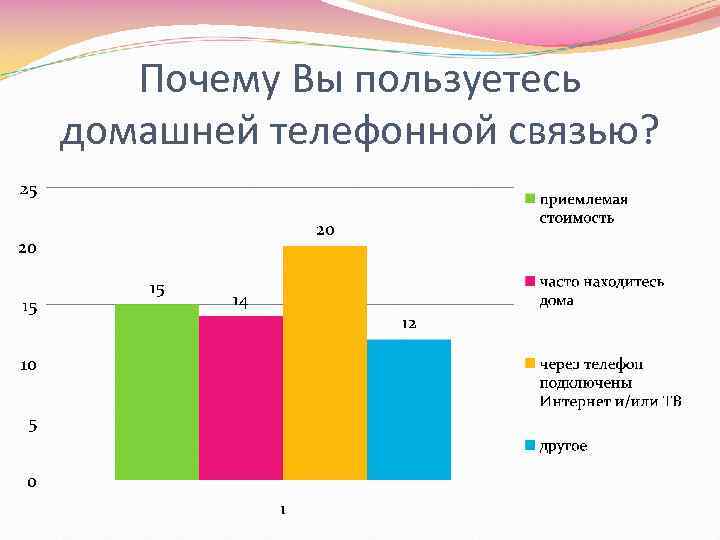 Почему Вы пользуетесь домашней телефонной связью?

25
20
15
10
5
0

15
14
20
12

1

приемлемая стоимость
часто находитесь дома
через телефон подключены Интернет и/или ТВ
другое